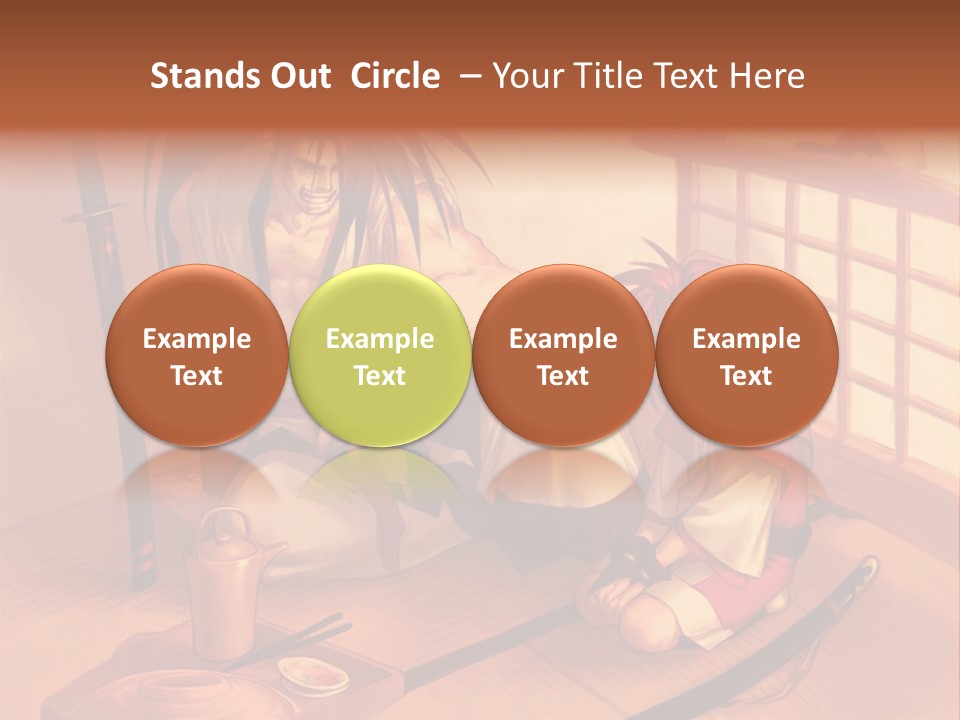 Stands Out Circle – Your Title Text Here

Example Text

Example Text

Example Text

Example Text